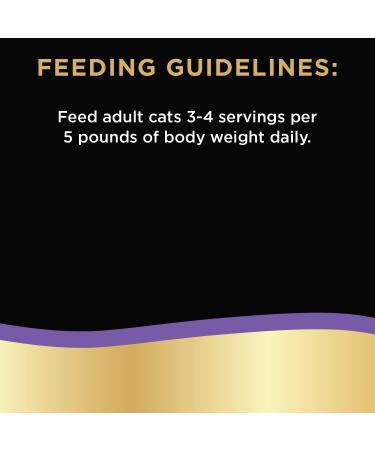 FEEDING GUIDELINES:

Feed adult cats 3-4 servings per 5 pounds of body weight daily.